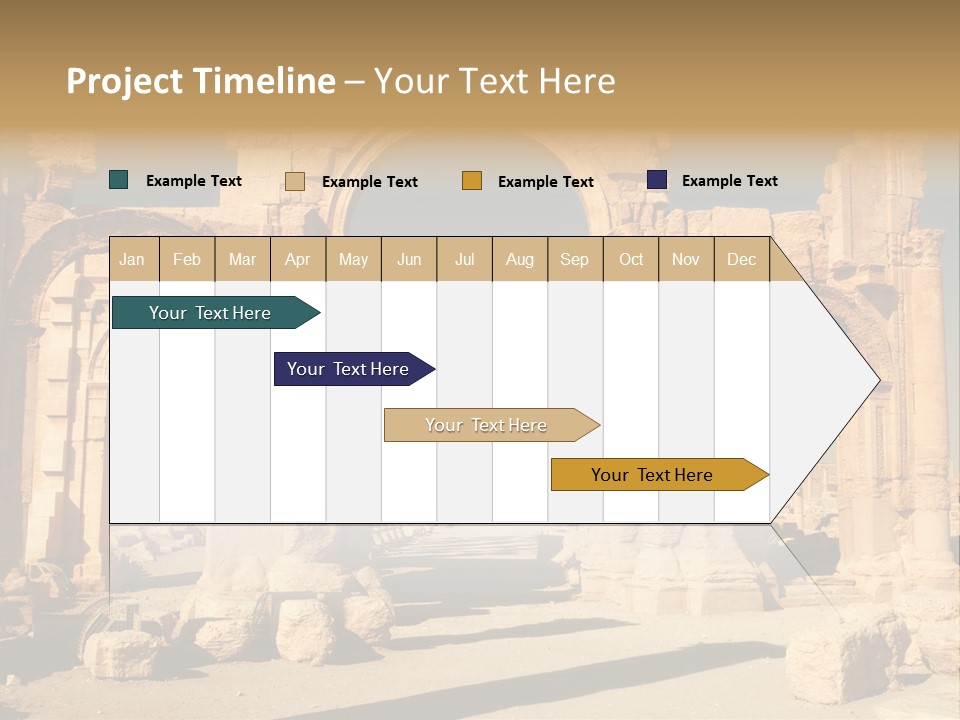 Project Timeline – Your Text Here

Example Text
Example Text
Example Text
Example Text

| Jan | Feb | Mar | Apr | May | Jun | Jul | Aug | Sep | Oct | Nov | Dec |
|---|---|---|---|---|---|---|---|---|---|---|---|

Your Text Here
Your Text Here
Your Text Here
Your Text Here